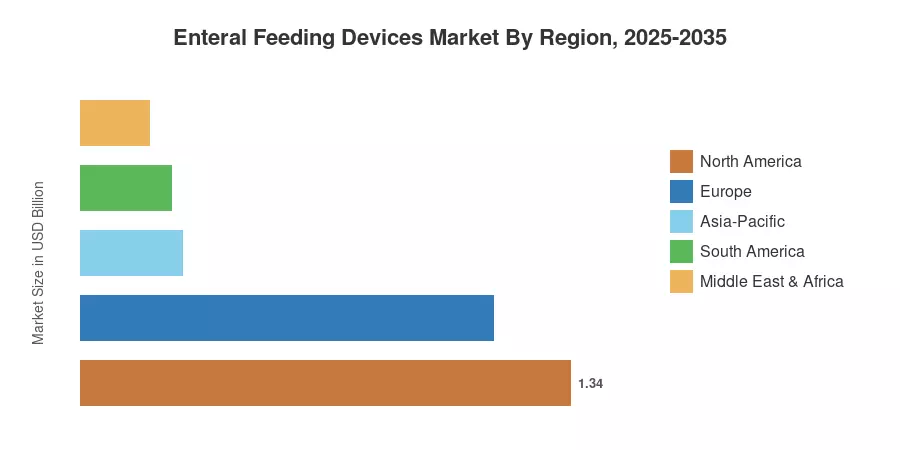 Enteral Feeding Devices Market By Region, 2025-2035

Market Size in USD Billion

1.34

North America
Europe
Asia-Pacific
South America
Middle East & Africa